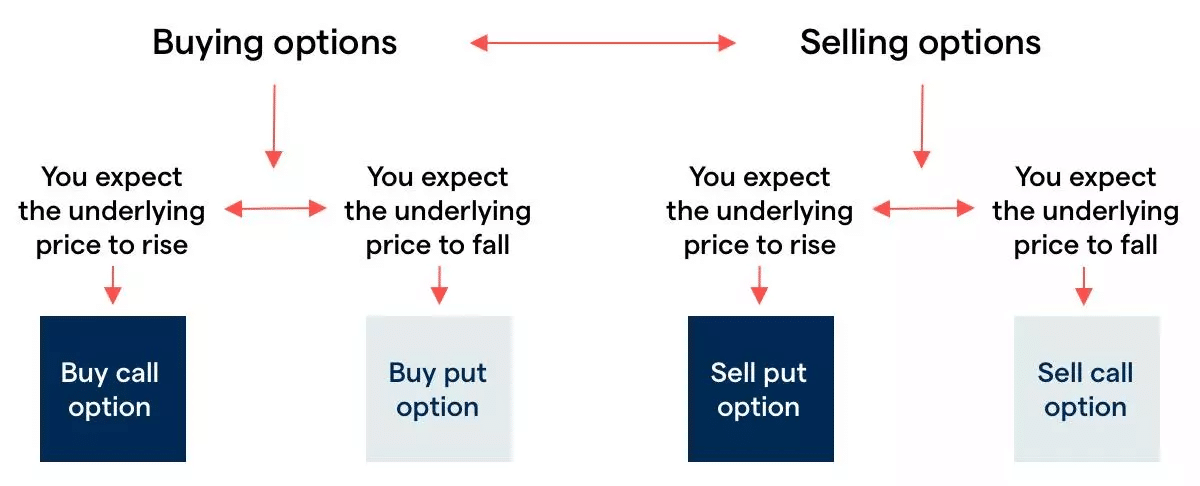 Buying options

Selling options

You expect the underlying price to rise

You expect the underlying price to fall

You expect the underlying price to rise

You expect the underlying price to fall

Buy call option

Buy put option

Sell put option

Sell call option